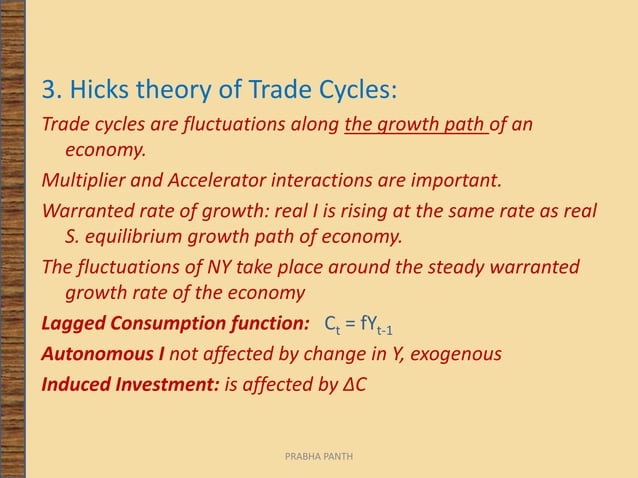 3. Hicks theory of Trade Cycles:

Trade cycles are fluctuations along the growth path of an economy.

Multiplier and Accelerator interactions are important.

Warranted rate of growth: real I is rising at the same rate as real S. equilibrium growth path of economy.

The fluctuations of NY take place around the steady warranted growth rate of the economy

Lagged Consumption function: $C_t = fY_{t-1}$

Autonomous I not affected by change in Y, exogenous

Induced Investment: is affected by ΔC

PRABHA PANTH